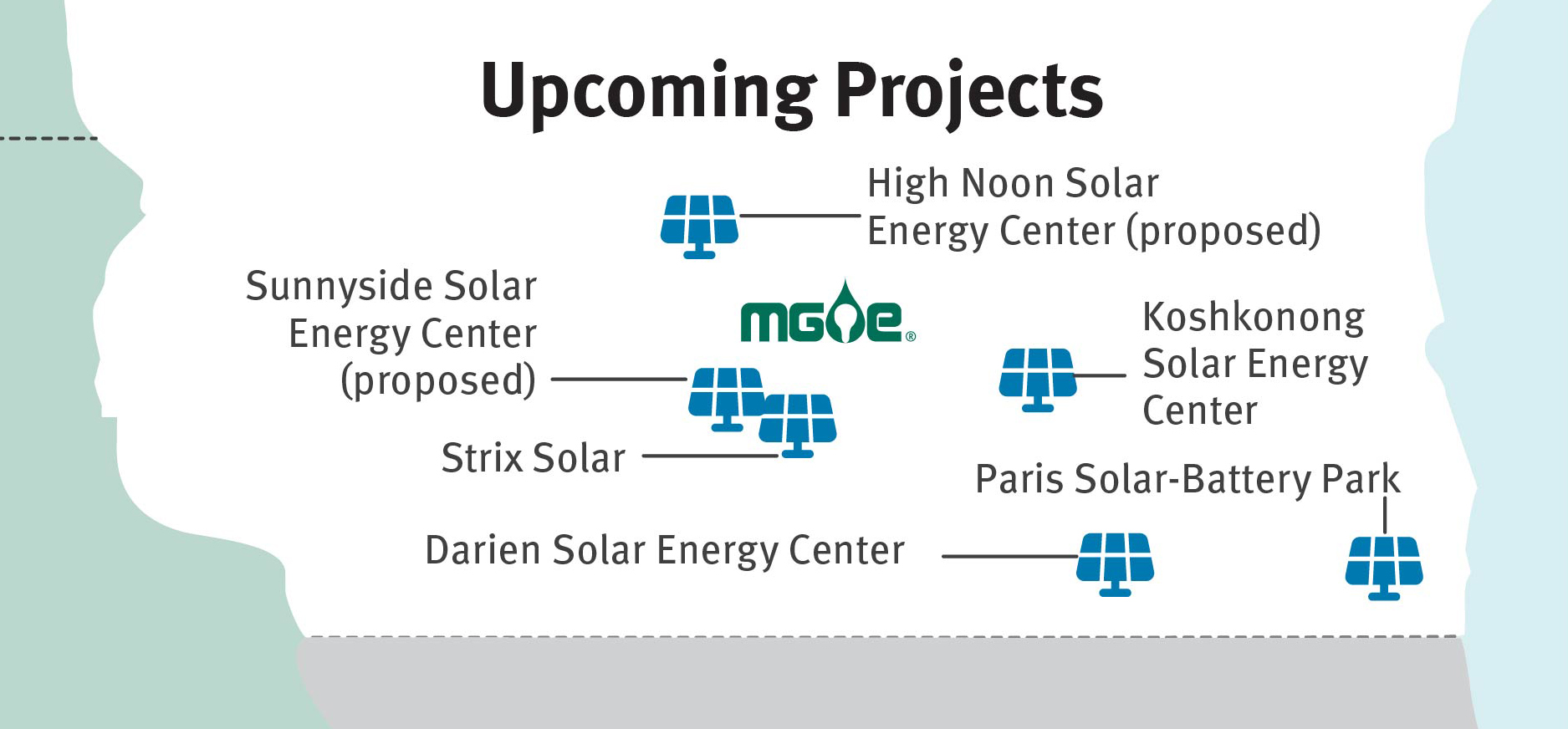 Upcoming Projects

High Noon Solar Energy Center (proposed)

Sunnyside Solar Energy Center (proposed)

MGE®

Koshkonong Solar Energy Center

Strix Solar

Paris Solar-Battery Park

Darien Solar Energy Center